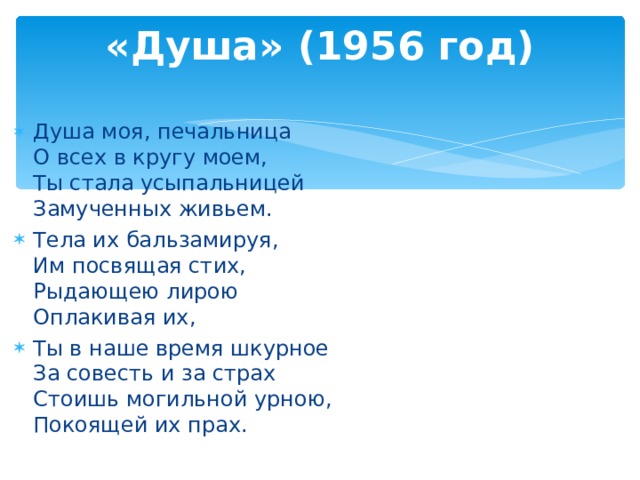 «Душа» (1956 год)

Душа моя, печальница
О всех в кругу моем,
Ты стала усыпальницей
Замученных живьем.

Тела их бальзамируя,
Им посвящая стих,
Рыдающею лирою
Оплакивая их,

Ты в наше время шкурное
За совесть и за страх
Стоишь могильной урною,
Покоящей их прах.